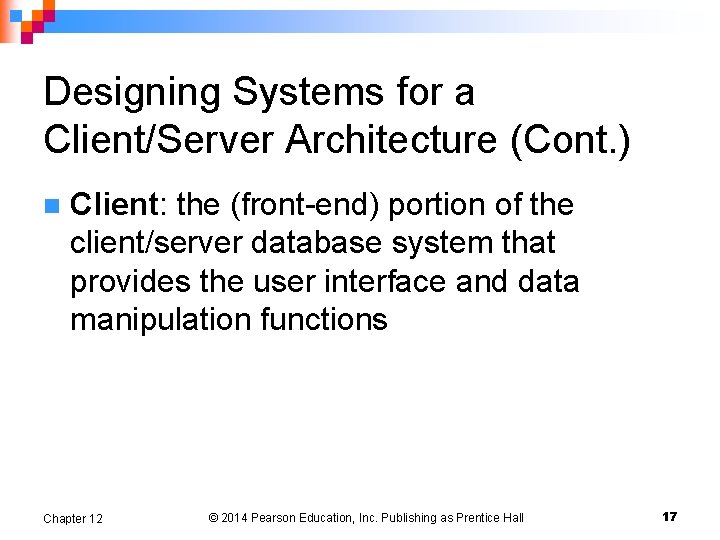 Designing Systems for a Client/Server Architecture (Cont.)

Client: the (front-end) portion of the client/server database system that provides the user interface and data manipulation functions

Chapter 12
© 2014 Pearson Education, Inc. Publishing as Prentice Hall
17